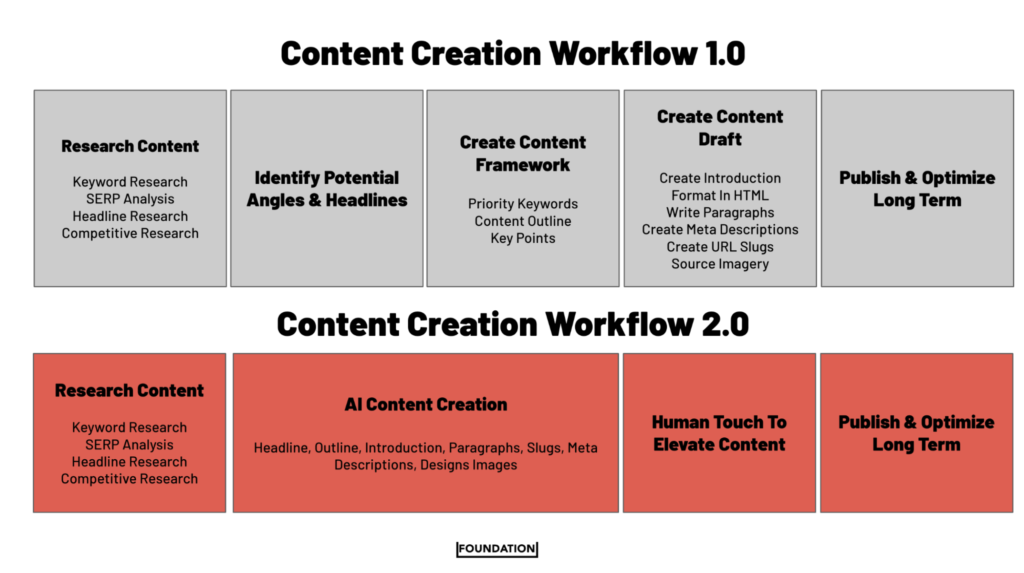 Content Creation Workflow 1.0

Research Content

Keyword Research
SERP Analysis
Headline Research
Competitive Research

Identify Potential Angles & Headlines

Create Content Framework

Priority Keywords
Content Outline
Key Points

Create Content Draft

Create Introduction
Format In HTML
Write Paragraphs
Create Meta Descriptions
Create URL Slugs
Source Imagery

Publish & Optimize Long Term

Content Creation Workflow 2.0

Research Content

Keyword Research
SERP Analysis
Headline Research
Competitive Research

AI Content Creation

Headline, Outline, Introduction, Paragraphs, Slugs, Meta Descriptions, Designs Images

Human Touch To Elevate Content

Publish & Optimize Long Term

FOUNDATION